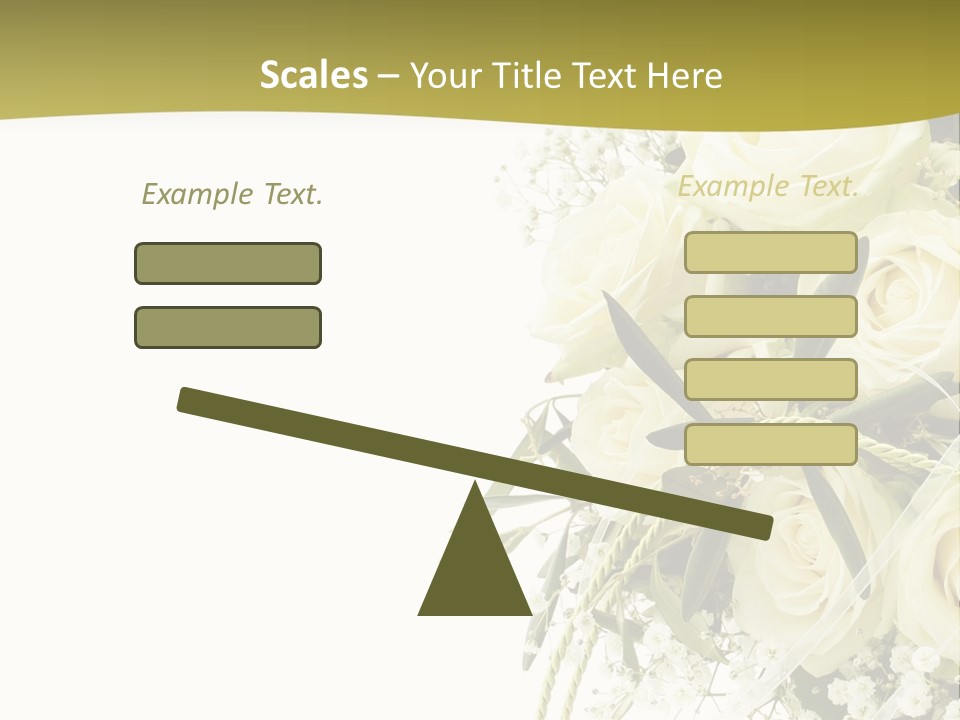 Scales – Your Title Text Here

Example Text.

Example Text.